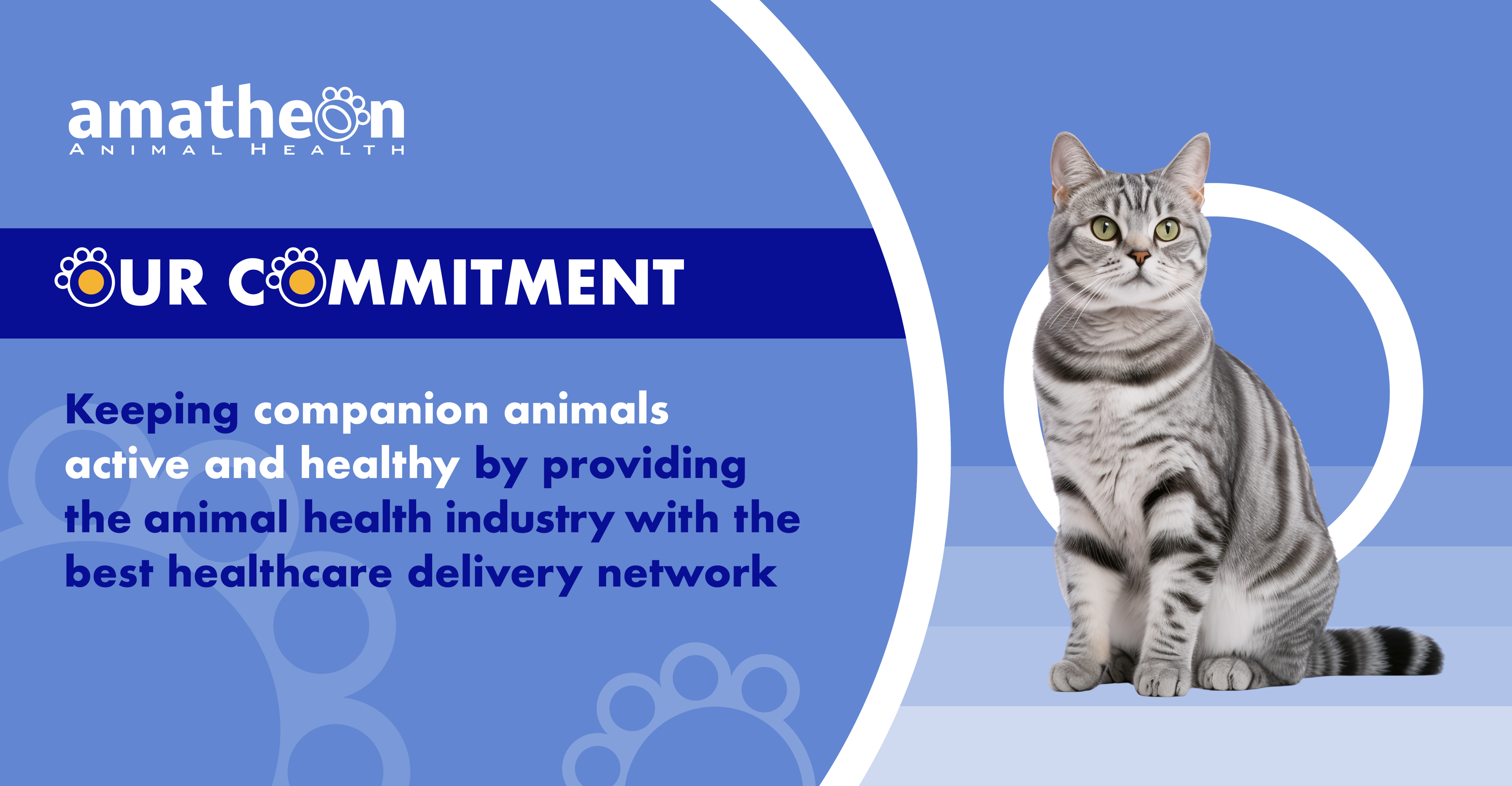 amatheon
ANIMAL HEALTH

OUR COMMITMENT

Keeping companion animals active and healthy by providing the animal health industry with the best healthcare delivery network